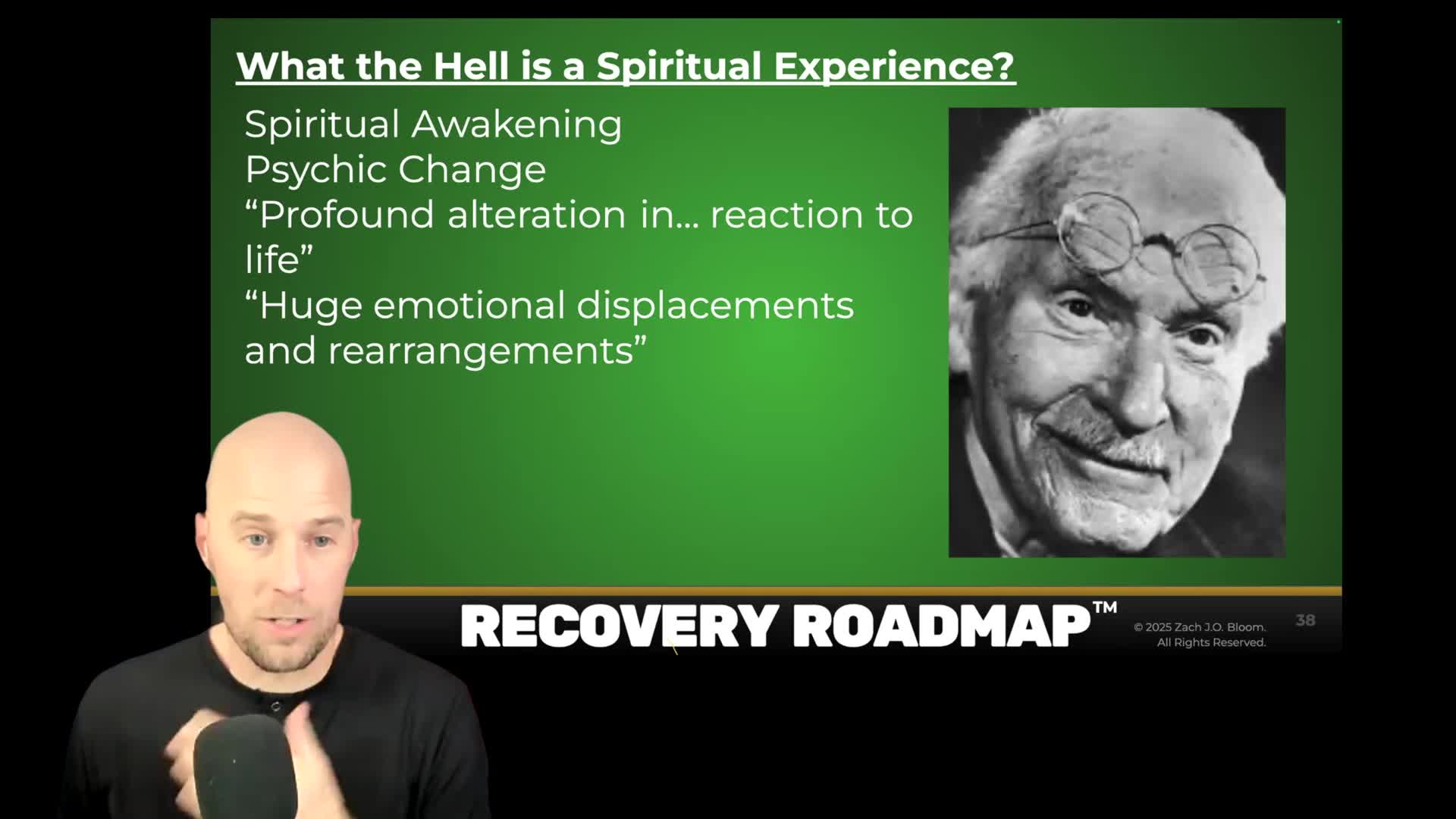 What the Hell is a Spiritual Experience?

Spiritual Awakening
Psychic Change
“Profound alteration in… reaction to life”
“Huge emotional displacements and rearrangements”

RECOVERY ROADMAP™

© 2025 Zach J.O. Bloom. All Rights Reserved.

38